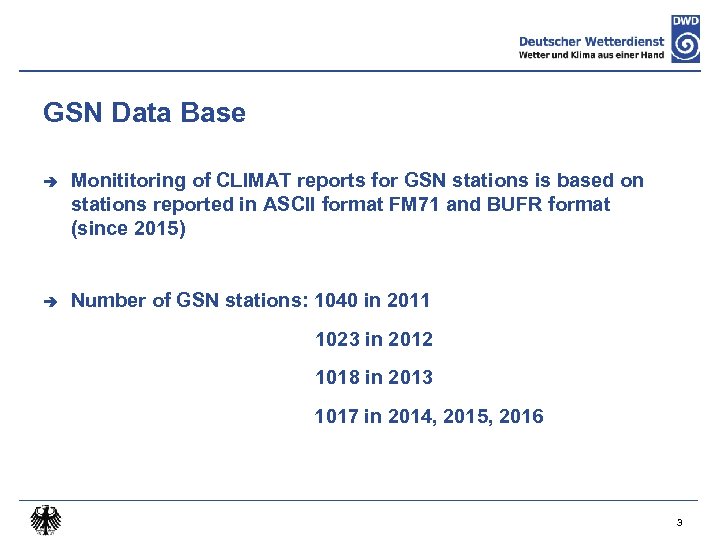 Deutscher Wetterdienst
Wetter und Klima aus einer Hand
DWD

GSN Data Base

➔ Monititoring of CLIMAT reports for GSN stations is based on stations reported in ASCII format FM71 and BUFR format (since 2015)

➔ Number of GSN stations: 1040 in 2011

1023 in 2012

1018 in 2013

1017 in 2014, 2015, 2016

3